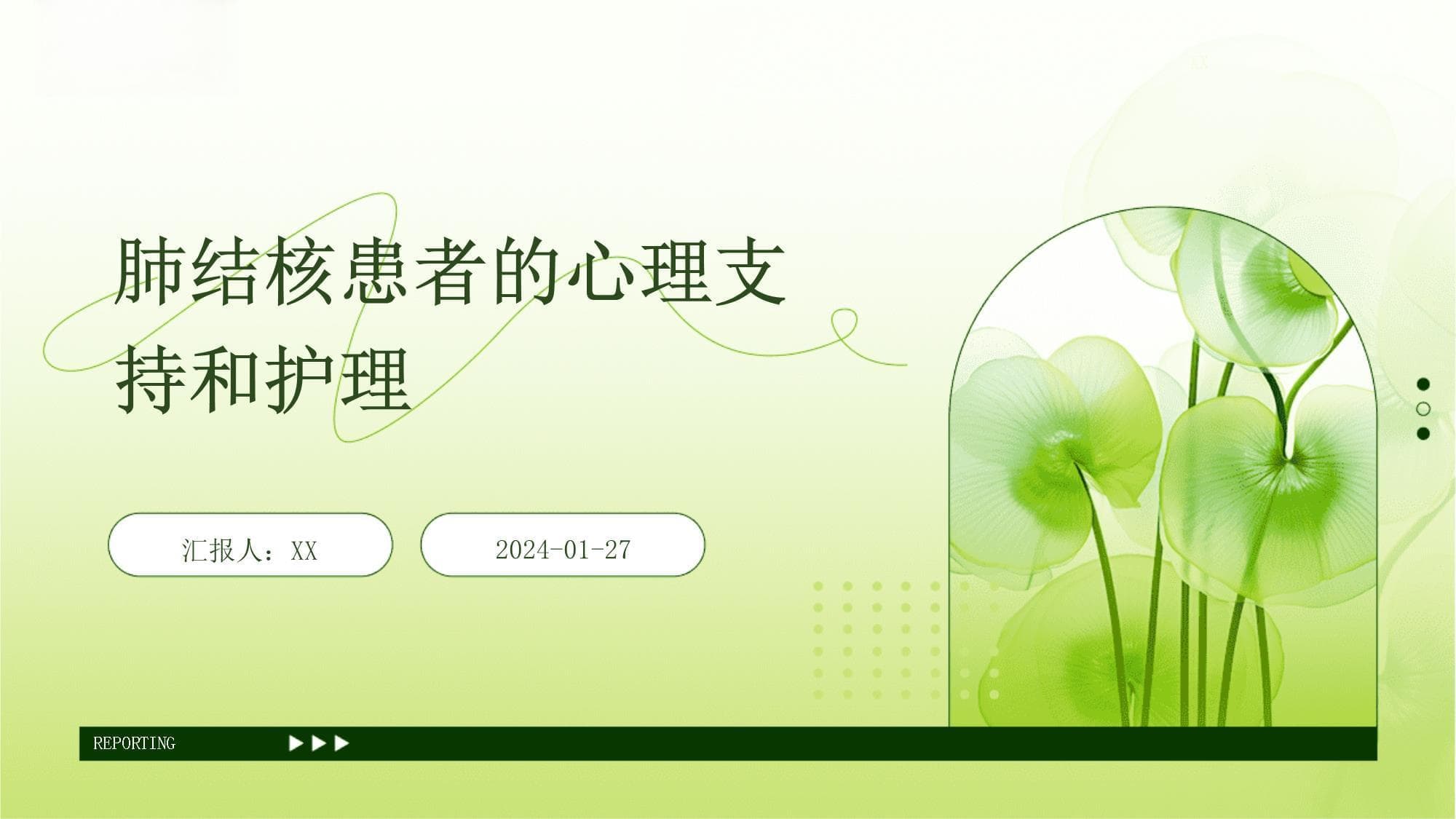 肺结核患者的心理支持和护理

汇报人：XX

2024-01-27

REPORTING